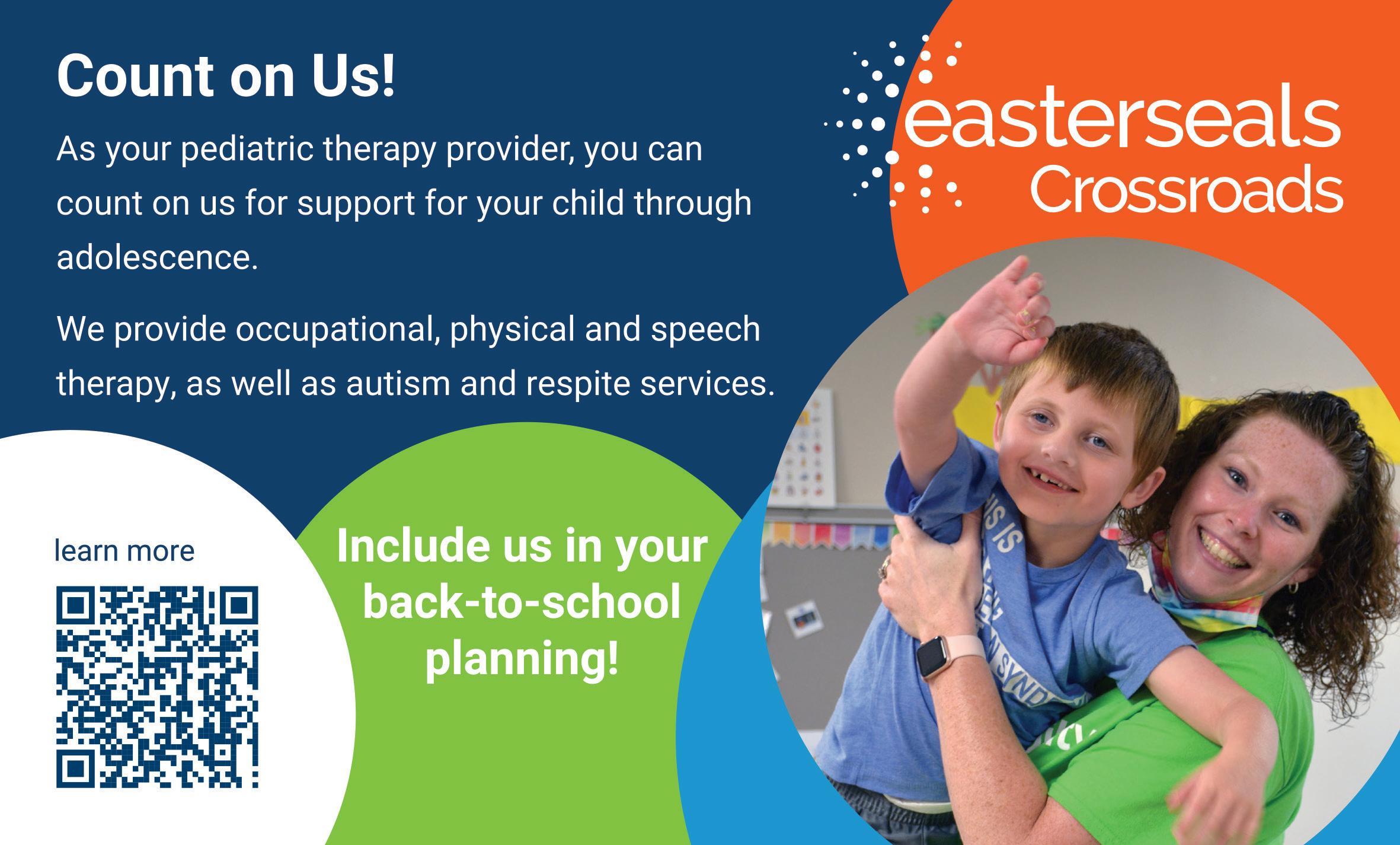 Count on Us!

As your pediatric therapy provider, you can count on us for support for your child through adolescence.

We provide occupational, physical and speech therapy, as well as autism and respite services.

easterseals Crossroads

learn more

Include us in your back-to-school planning!